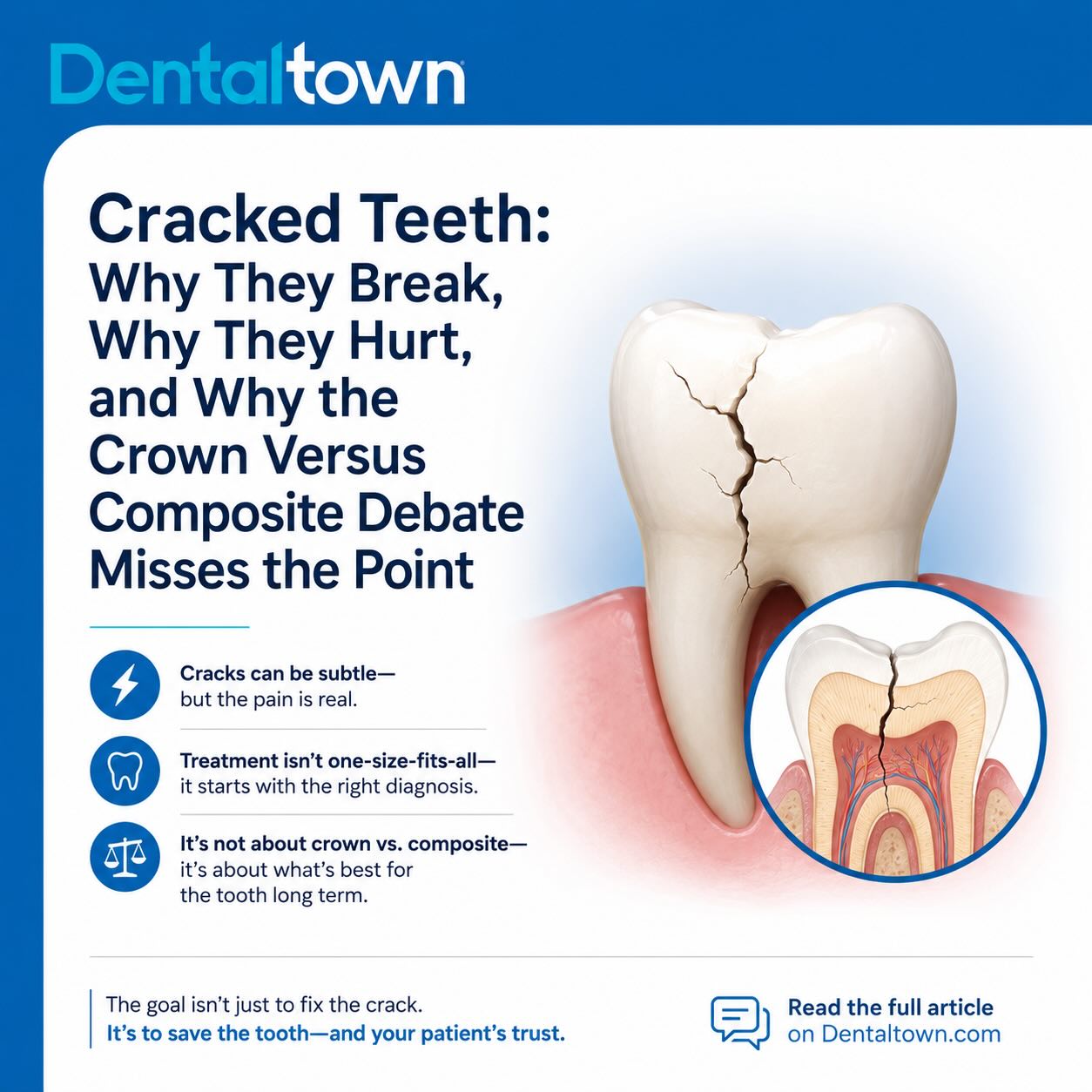 Dentaltown

Cracked Teeth:
Why They Break, Why They Hurt, and Why the Crown Versus Composite Debate Misses the Point

Cracks can be subtle—
but the pain is real.

Treatment isn't one-size-fits-all—
it starts with the right diagnosis.

It's not about crown vs. composite—
it's about what's best for the tooth long term.

The goal isn't just to fix the crack.
It's to save the tooth—and your patient's trust.

Read the full article
on Dentaltown.com